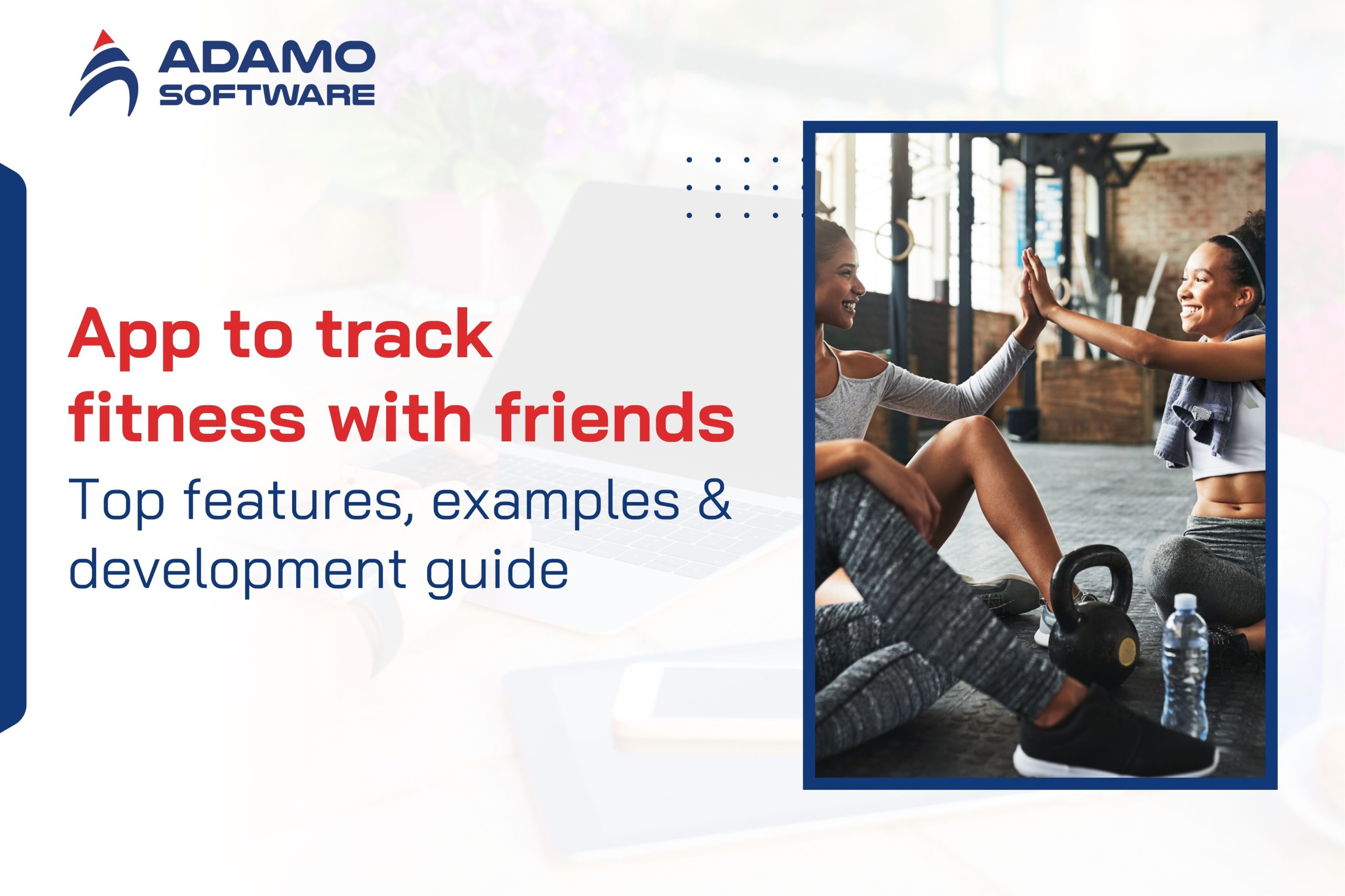 ADAMO SOFTWARE

App to track fitness with friends

Top features, examples & development guide